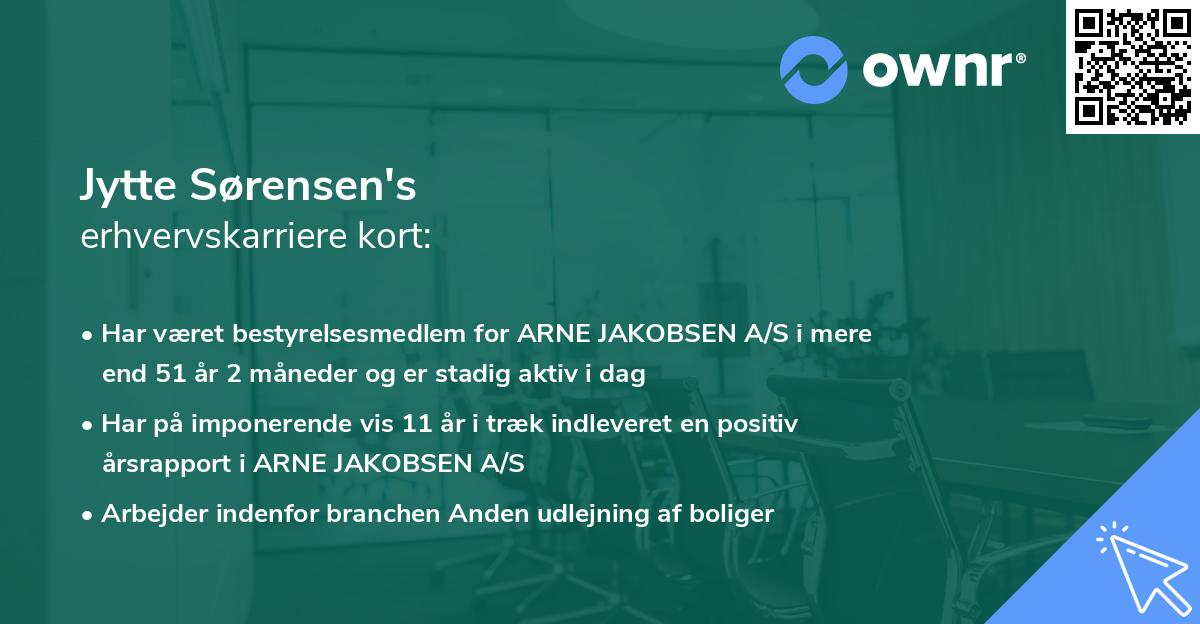 ownr®

Jytte Sørensen's
erhvervskarriere kort:

• Har været bestyrelsesmedlem for ARNE JAKOBSEN A/S i mere end 51 år 2 måneder og er stadig aktiv i dag

• Har på imponerende vis 11 år i træk indleveret en positiv årsrapport i ARNE JAKOBSEN A/S

• Arbejder indenfor branchen Anden udlejning af boliger